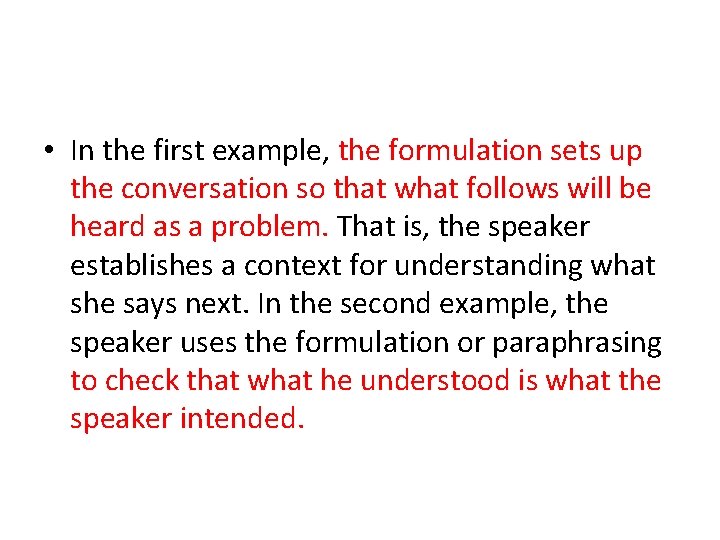 • In the first example, the formulation sets up the conversation so that what follows will be heard as a problem. That is, the speaker establishes a context for understanding what she says next. In the second example, the speaker uses the formulation or paraphrasing to check that what he understood is what the speaker intended.